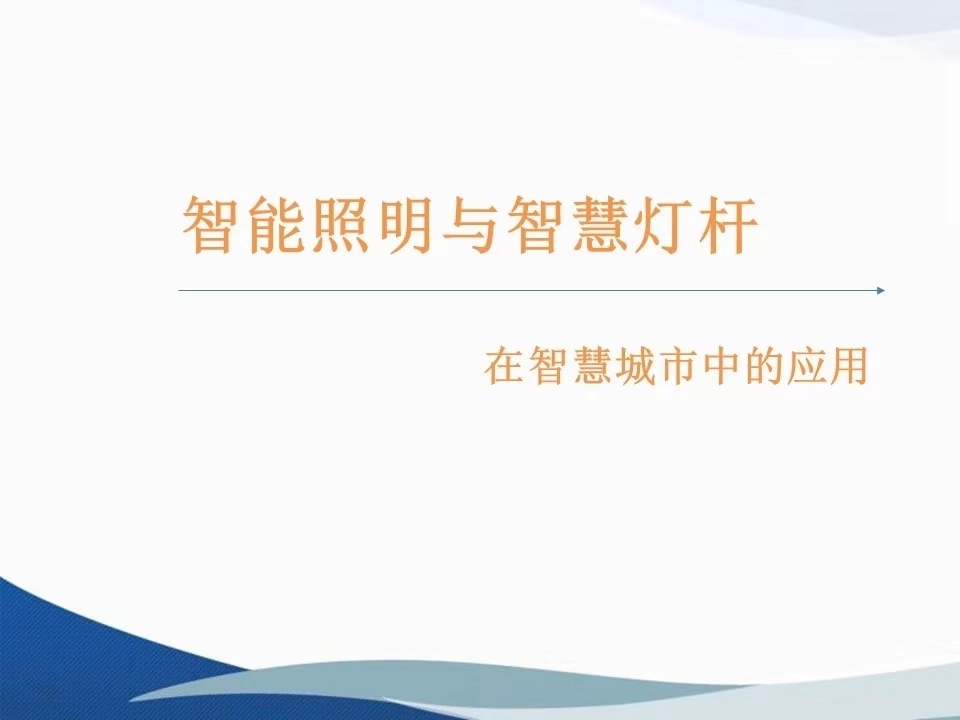 智能照明与智慧灯杆

在智慧城市中的应用